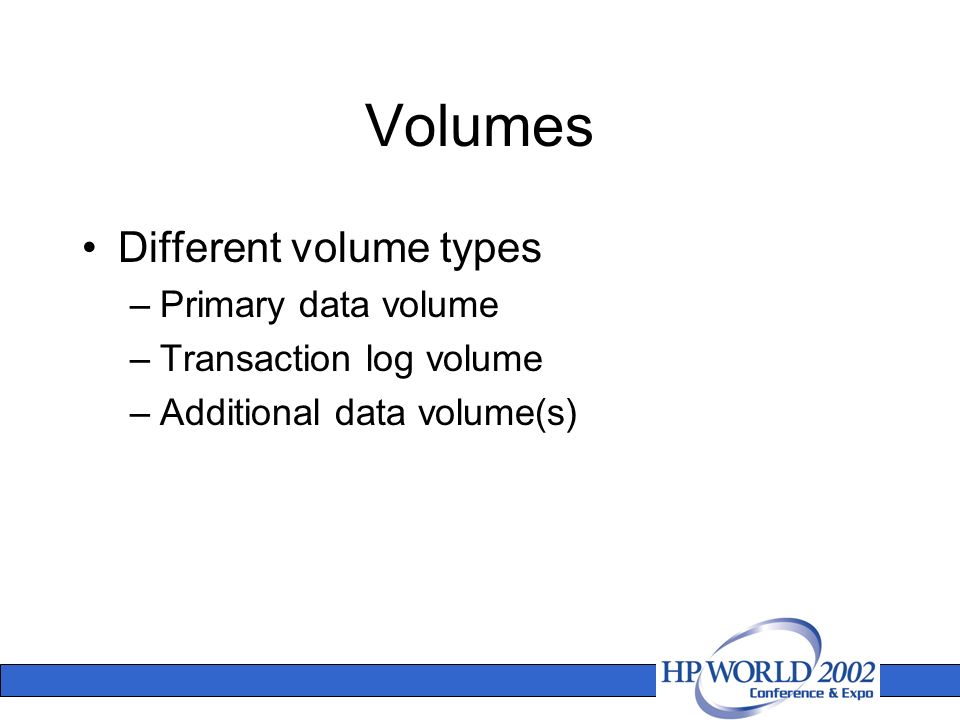 Volumes

• Different volume types
– Primary data volume
– Transaction log volume
– Additional data volume(s)

HP WORLD 2002
Conference & Expo